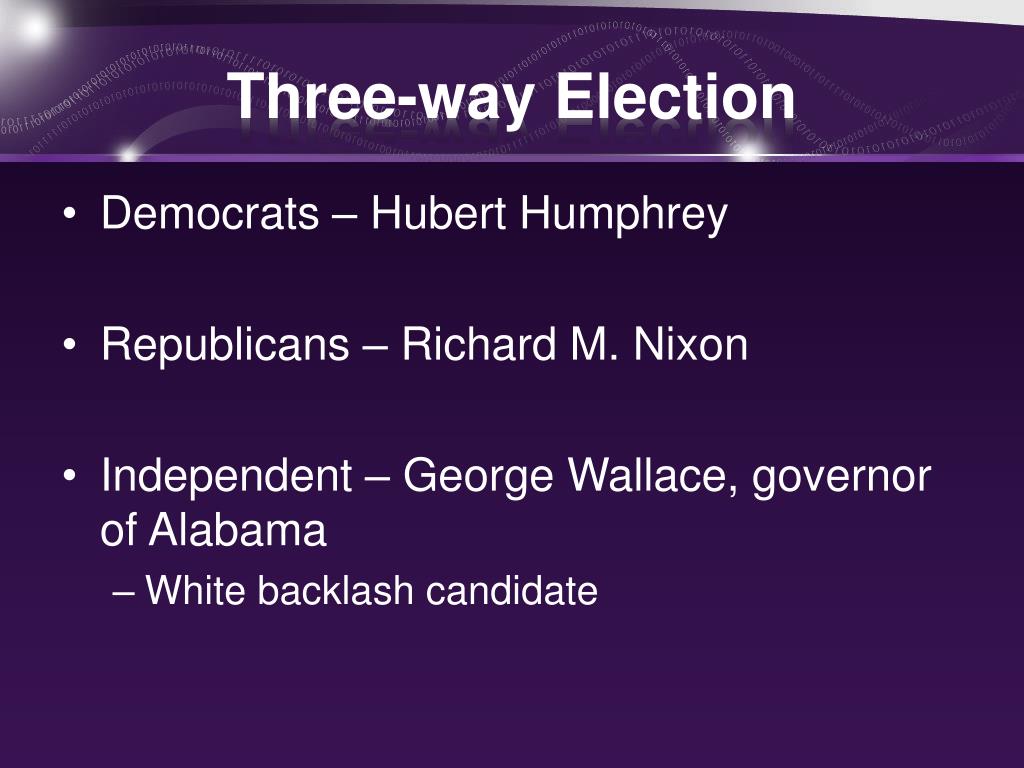 Three-way Election

• Democrats – Hubert Humphrey

• Republicans – Richard M. Nixon

• Independent – George Wallace, governor of Alabama
– White backlash candidate